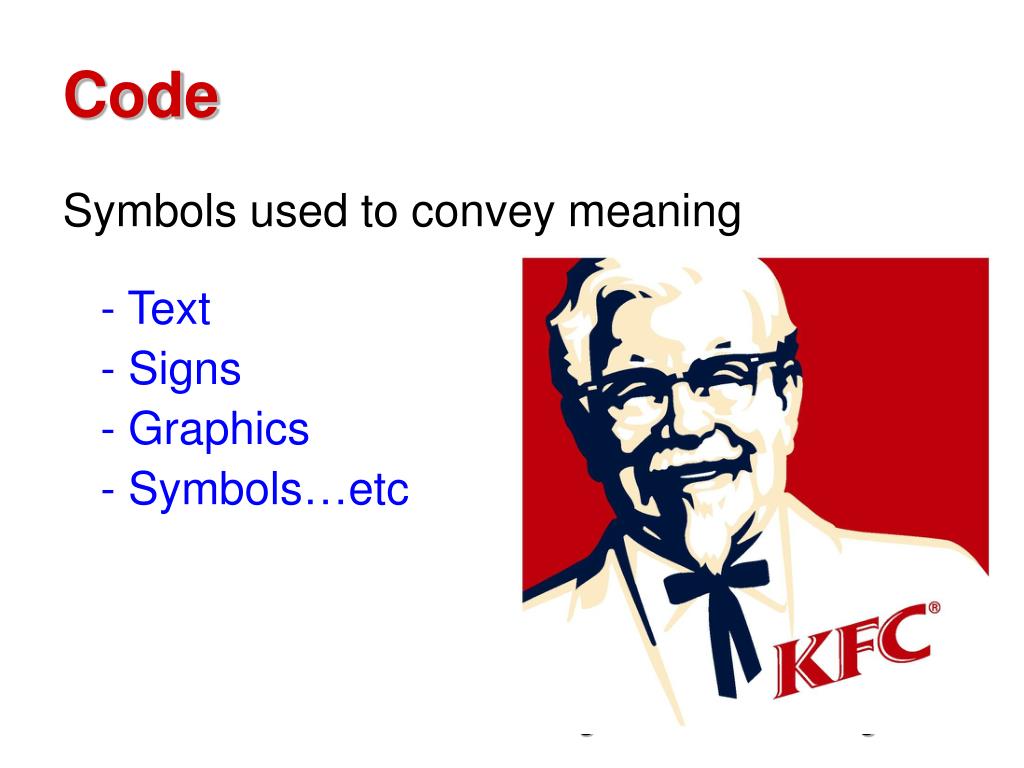 Code

Symbols used to convey meaning

- Text
- Signs
- Graphics
- Symbols…etc

KFC®